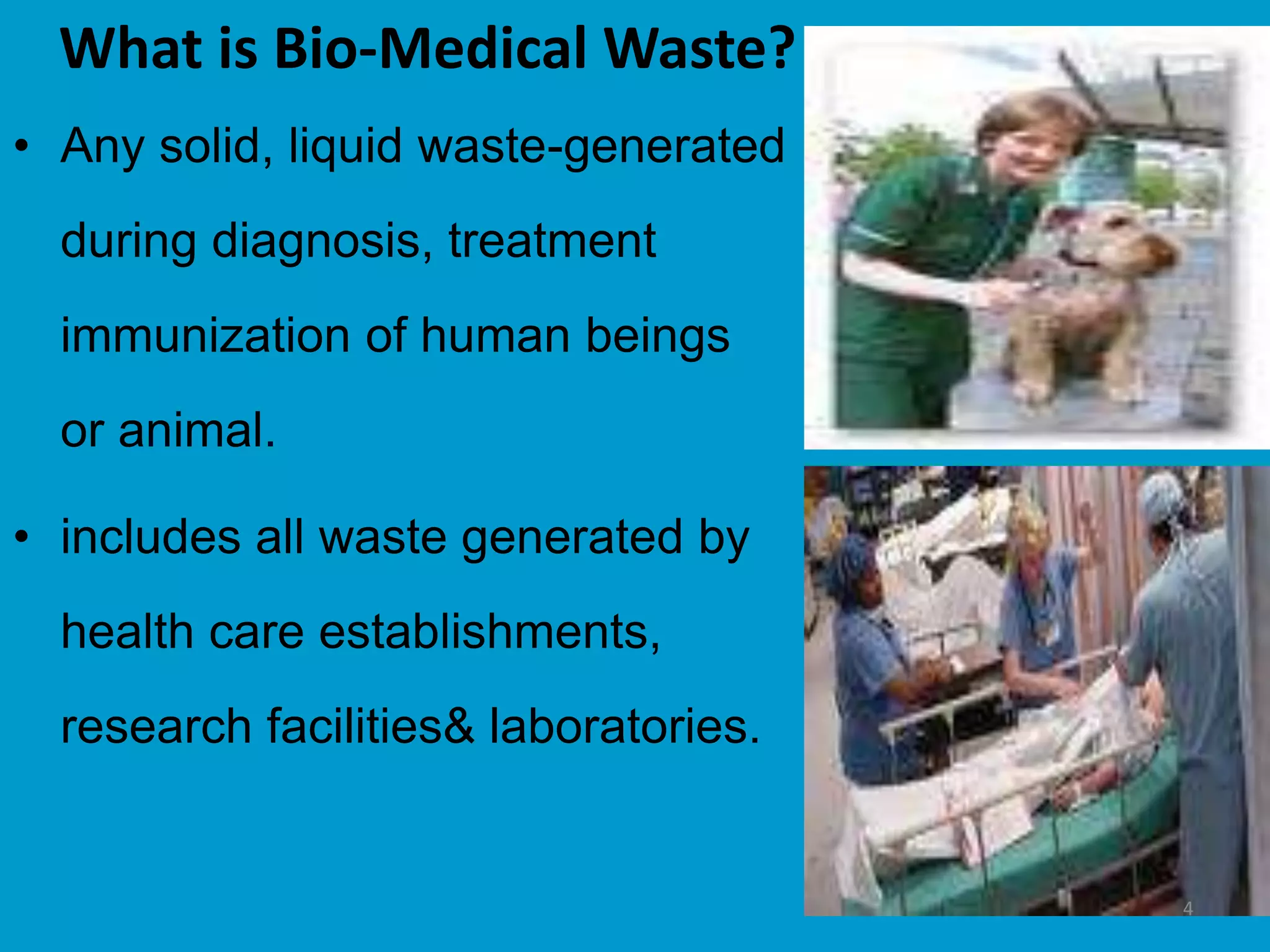 What is Bio-Medical Waste?

• Any solid, liquid waste-generated during diagnosis, treatment immunization of human beings or animal.

• includes all waste generated by health care establishments, research facilities& laboratories.

4